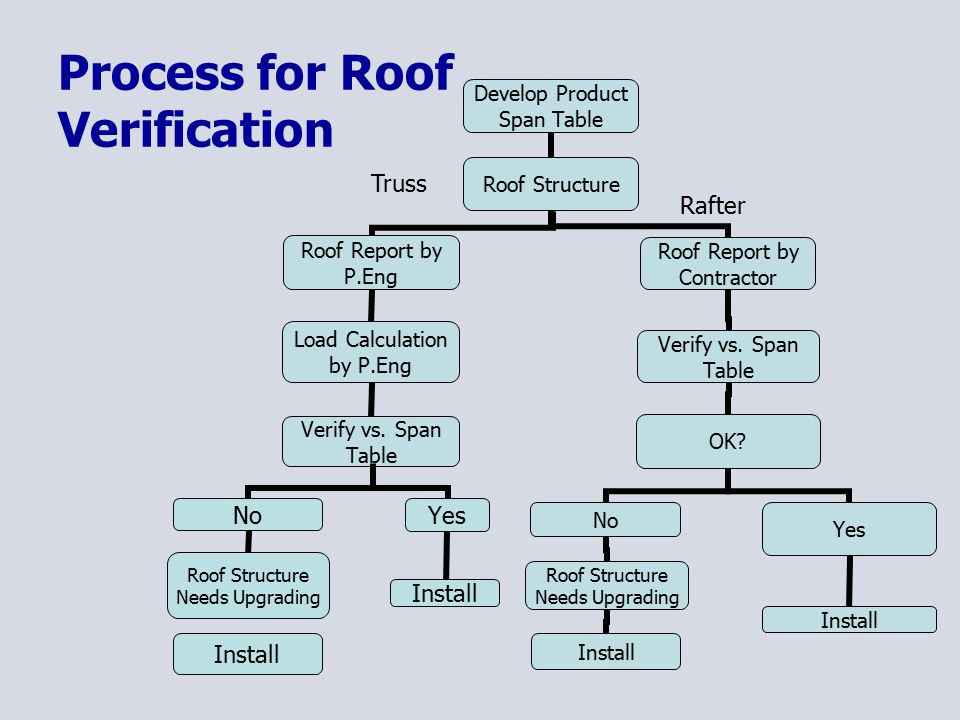 Process for Roof Verification

Develop Product Span Table

Roof Structure

Truss

Rafter

Roof Report by P.Eng

Load Calculation by P.Eng

Verify vs. Span Table

No

Roof Structure Needs Upgrading

Install

Yes

Install

Roof Report by Contractor

Verify vs. Span Table

OK?

No

Roof Structure Needs Upgrading

Install

Yes

Install